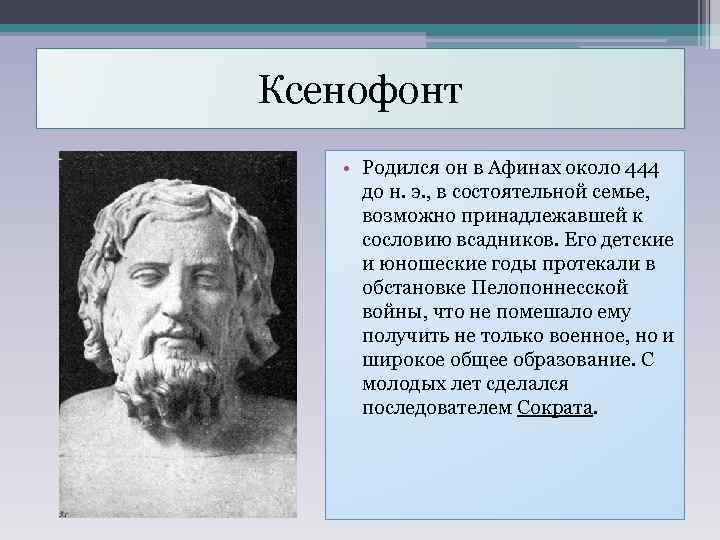 Ксенофонт

• Родился он в Афинах около 444 до н. э., в состоятельной семье, возможно принадлежавшей к сословию всадников. Его детские и юношеские годы протекали в обстановке Пелопоннесской войны, что не помешало ему получить не только военное, но и широкое общее образование. С молодых лет сделался последователем Сократа.